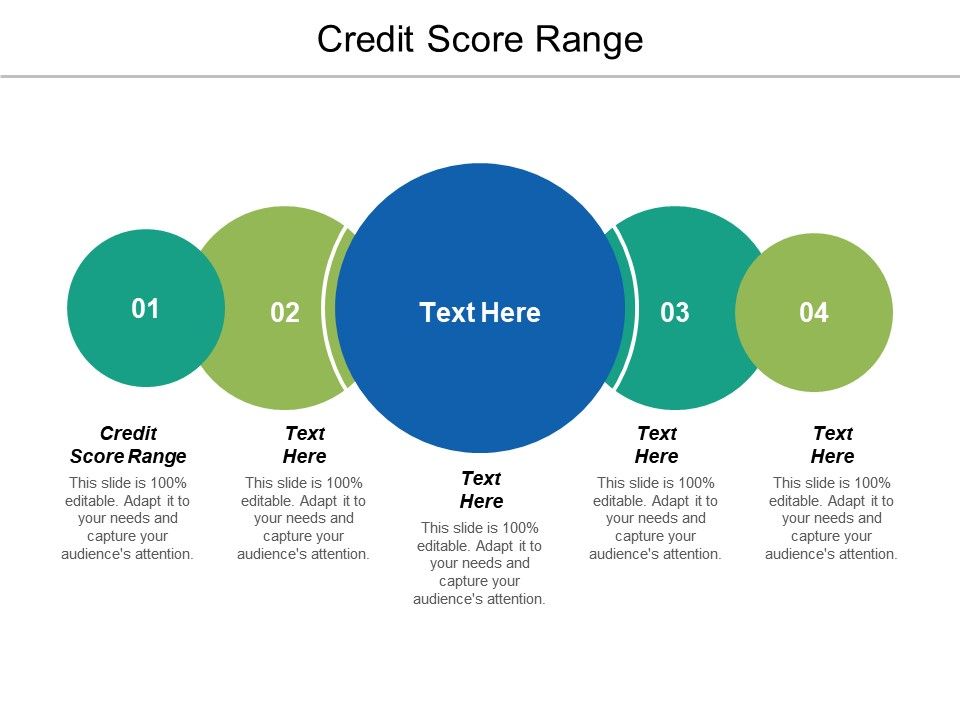 Credit Score Range

01

02

Text Here

03

04

Credit Score Range
This slide is 100% editable. Adapt it to your needs and capture your audience's attention.

Text Here
This slide is 100% editable. Adapt it to your needs and capture your audience's attention.

Text Here
This slide is 100% editable. Adapt it to your needs and capture your audience's attention.

Text Here
This slide is 100% editable. Adapt it to your needs and capture your audience's attention.

Text Here
This slide is 100% editable. Adapt it to your needs and capture your audience's attention.